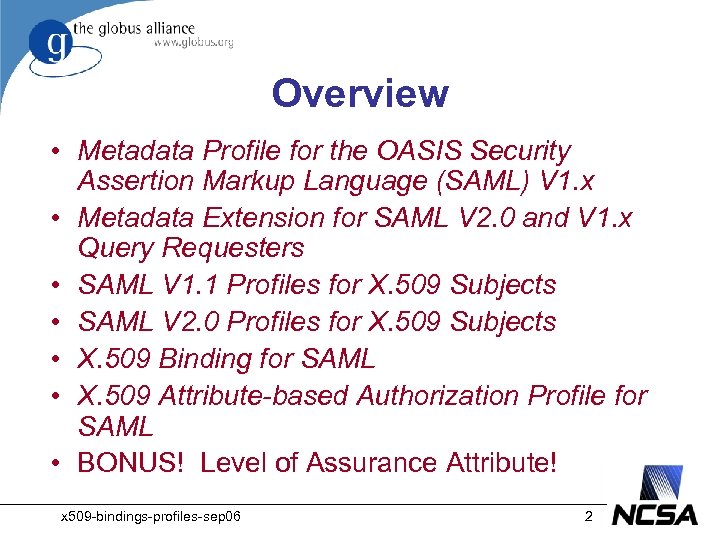 g the globus alliance
www.globus.org

Overview

• Metadata Profile for the OASIS Security Assertion Markup Language (SAML) V1.x
• Metadata Extension for SAML V2.0 and V1.x Query Requesters
• SAML V1.1 Profiles for X.509 Subjects
• SAML V2.0 Profiles for X.509 Subjects
• X.509 Binding for SAML
• X.509 Attribute-based Authorization Profile for SAML
• BONUS! Level of Assurance Attribute!

x509-bindings-profiles-sep06

2

NCSA